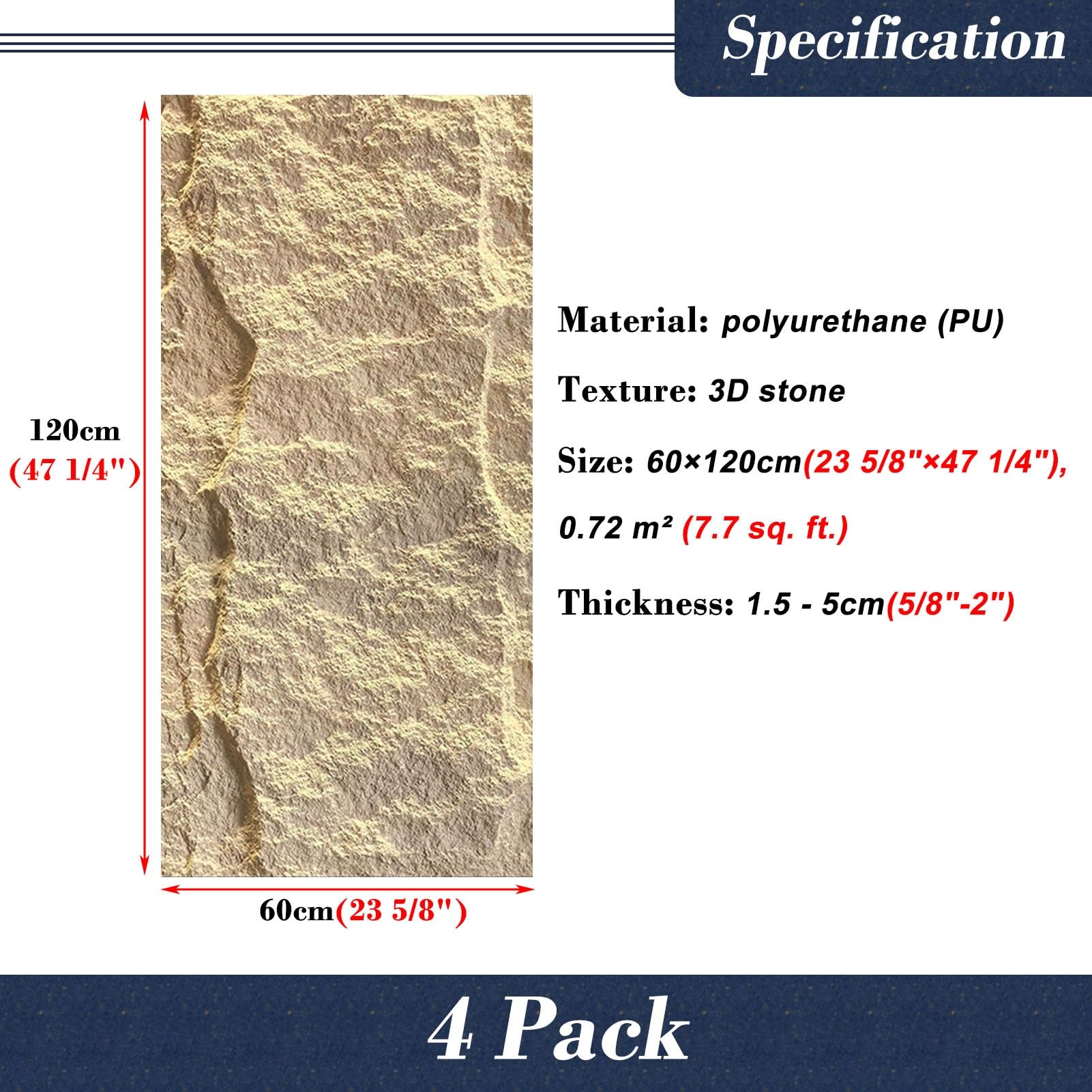 Specification

120cm
(47 1/4")

60cm(23 5/8")

Material: polyurethane (PU)

Texture: 3D stone

Size: 60×120cm(23 5/8"×47 1/4"), 0.72 m² (7.7 sq. ft.)

Thickness: 1.5 - 5cm(5/8"-2")

4 Pack